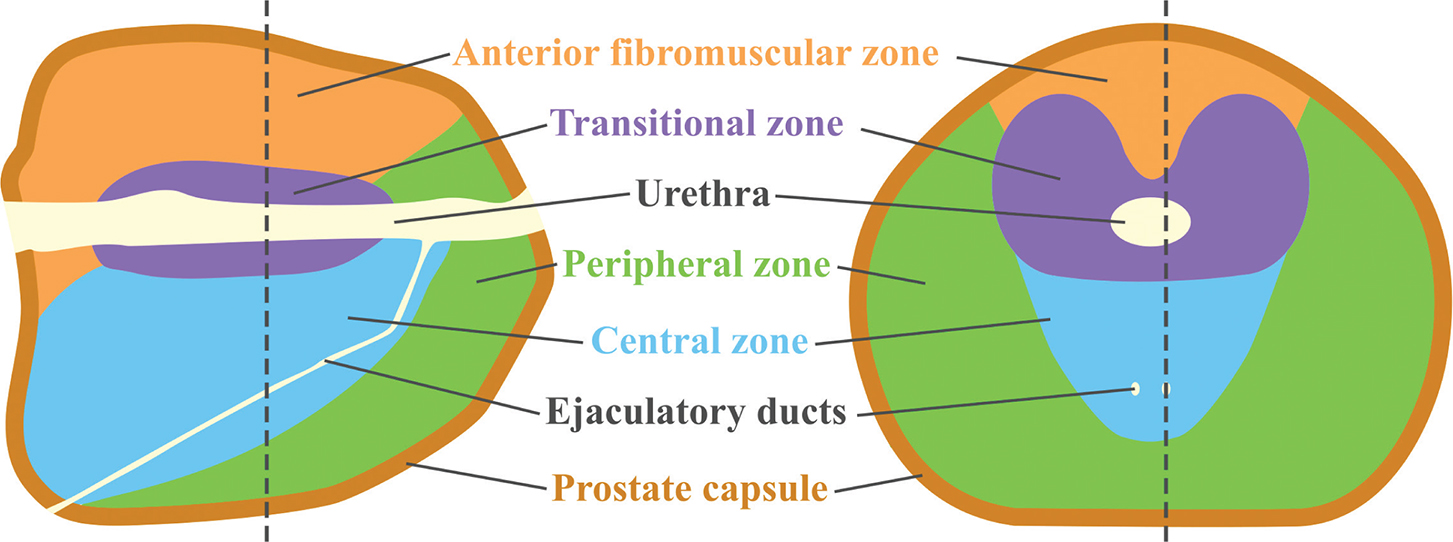 Anterior fibromuscular zone
Transitional zone
Urethra
Peripheral zone
Central zone
Ejaculatory ducts
Prostate capsule